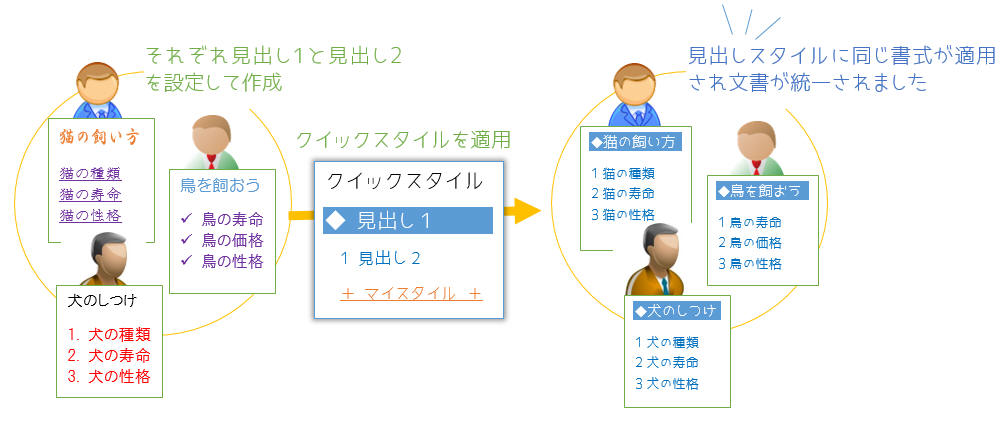 それぞれ見出し1と見出し2を設定して作成

猫の飼い方

猫の種類
猫の寿命
猫の性格

鳥を飼おう

✓ 鳥の寿命
✓ 鳥の価格
✓ 鳥の性格

犬のしつけ

1. 犬の種類
2. 犬の寿命
3. 犬の性格

クイックスタイルを適用

クイックスタイル

◆ 見出し 1

1 見出し 2

＋ マイスタイル ＋

見出しスタイルに同じ書式が適用され文書が統一されました

◆猫の飼い方

1 猫の種類
2 猫の寿命
3 猫の性格

◆鳥を飼おう

1 鳥の寿命
2 鳥の価格
3 鳥の性格

◆犬のしつけ

1 犬の種類
2 犬の寿命
3 犬の性格